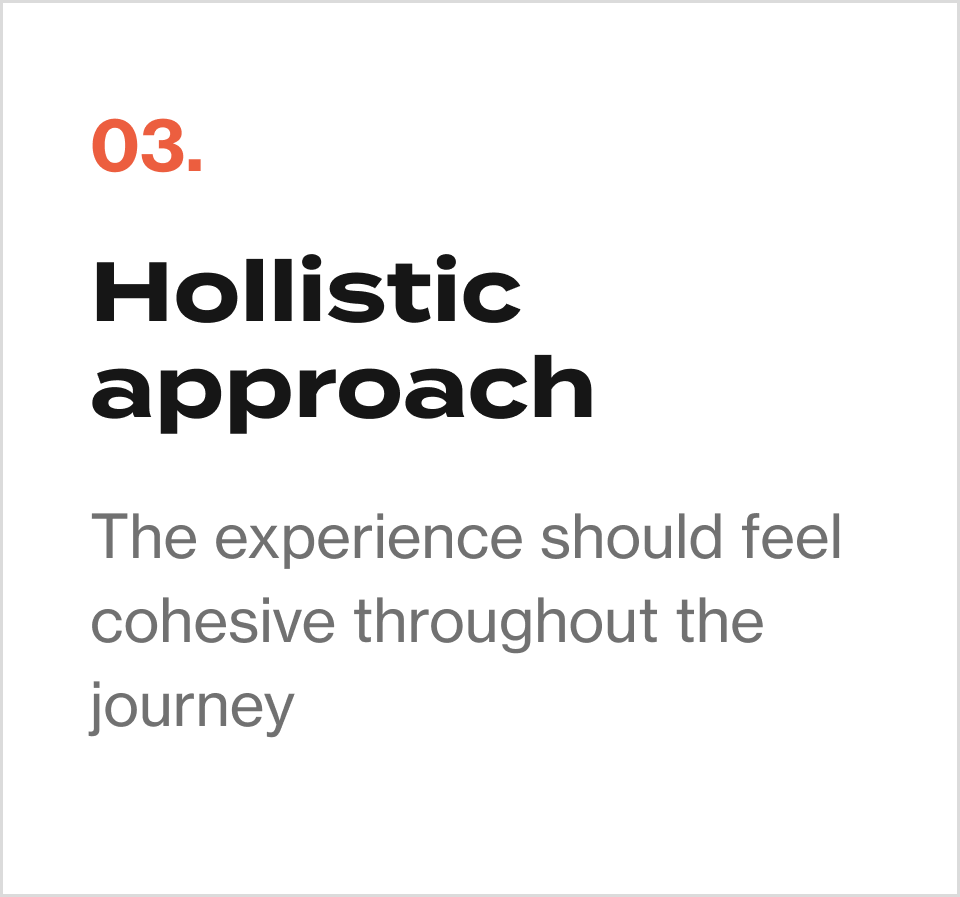 03.

Hollistic approach

The experience should feel cohesive throughout the journey